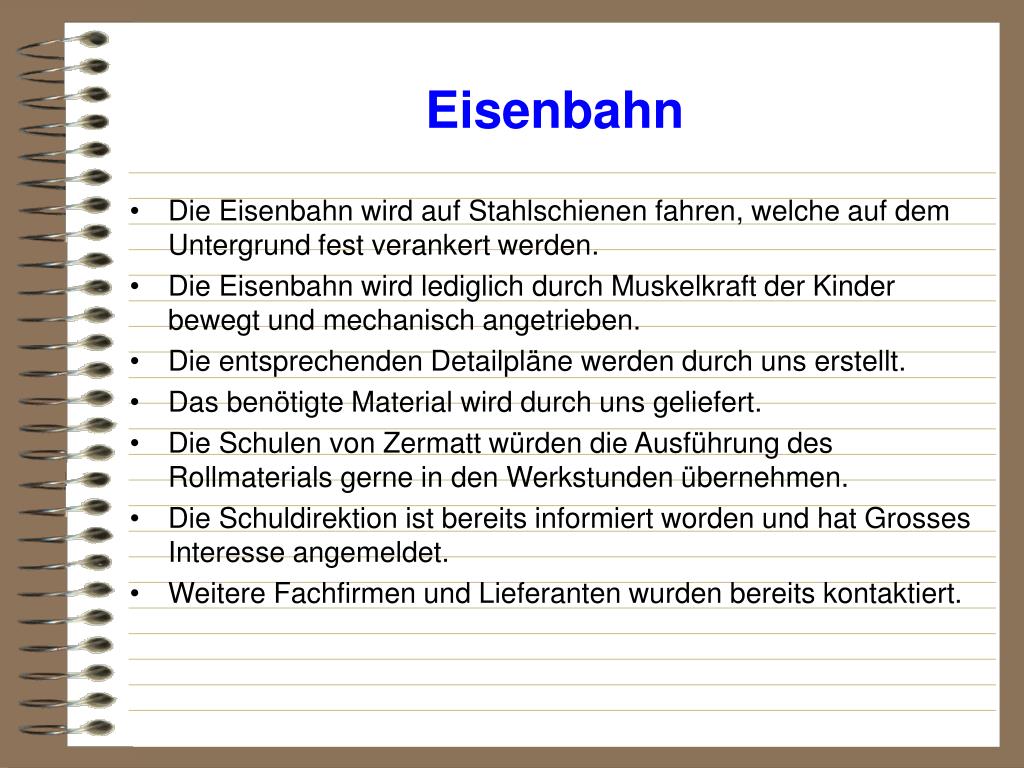 Eisenbahn

• Die Eisenbahn wird auf Stahlschienen fahren, welche auf dem Untergrund fest verankert werden.
• Die Eisenbahn wird lediglich durch Muskelkraft der Kinder bewegt und mechanisch angetrieben.
• Die entsprechenden Detailpläne werden durch uns erstellt.
• Das benötigte Material wird durch uns geliefert.
• Die Schulen von Zermatt würden die Ausführung des Rollmaterials gerne in den Werkstunden übernehmen.
• Die Schuldirektion ist bereits informiert worden und hat Grosses Interesse angemeldet.
• Weitere Fachfirmen und Lieferanten wurden bereits kontaktiert.